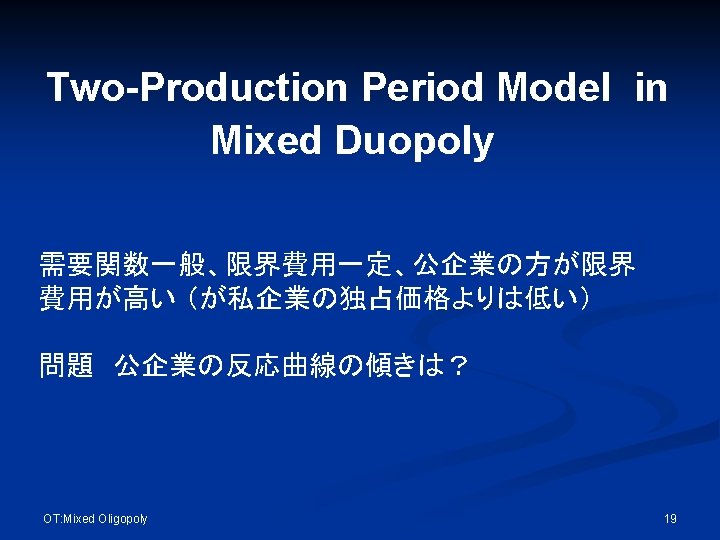 Two-Production Period Model in Mixed Duopoly

需要関数一般、限界費用一定、公企業の方が限界費用が高い（が私企業の独占価格よりは低い）

問題　公企業の反応曲線の傾きは？

OT:Mixed Oligopoly

19